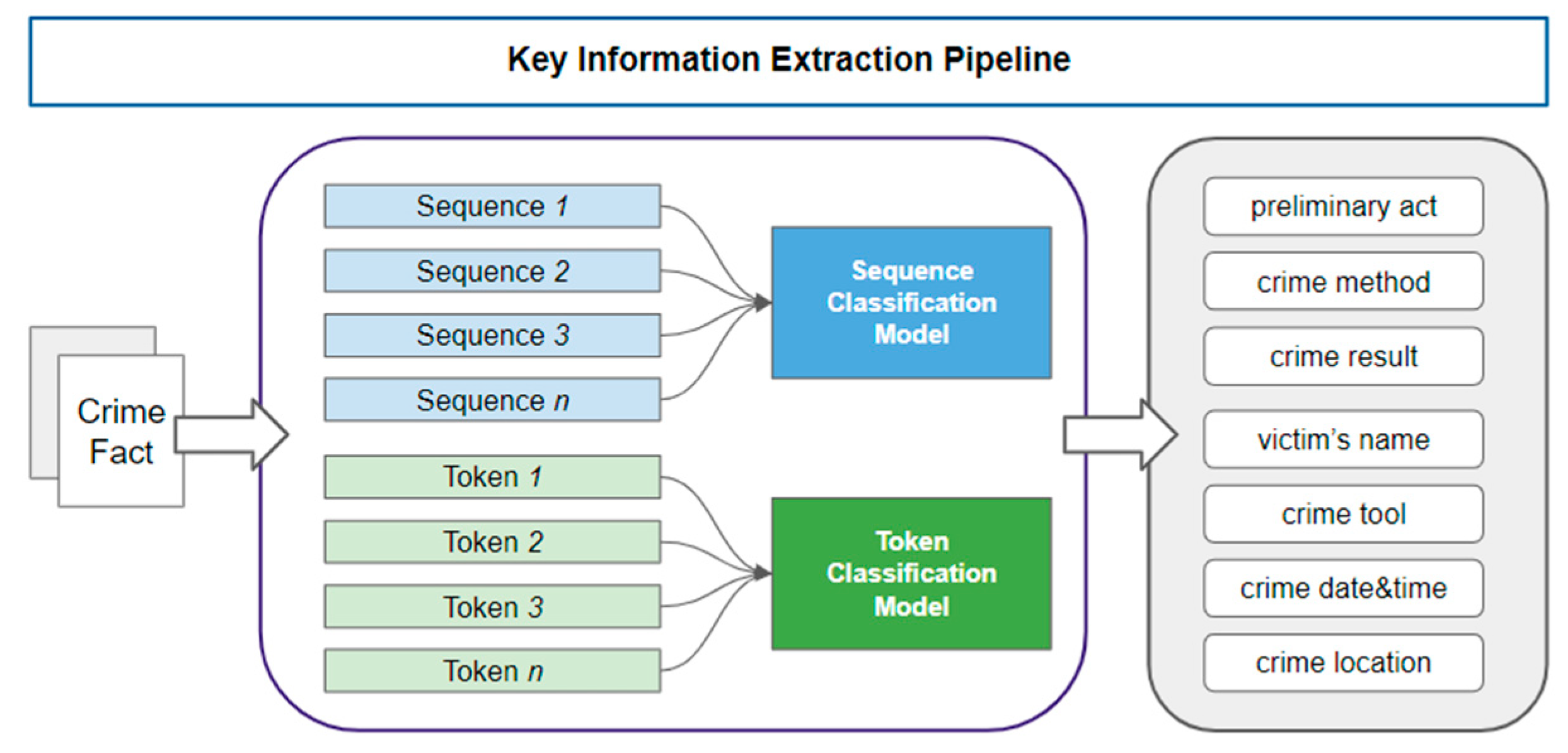 Key Information Extraction Pipeline

Crime Fact

Sequence 1
Sequence 2
Sequence 3
Sequence n

Sequence Classification Model

Token 1
Token 2
Token 3
Token n

Token Classification Model

preliminary act
crime method
crime result
victim's name
crime tool
crime date&time
crime location